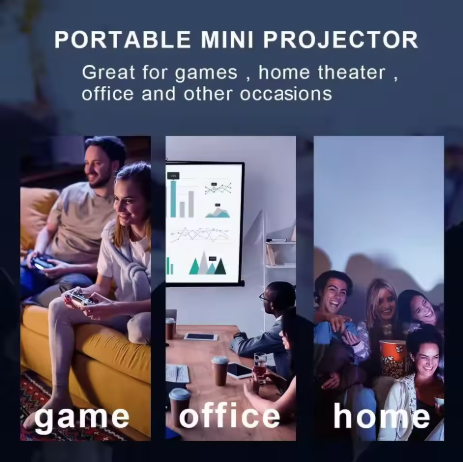 PORTABLE MINI PROJECTOR

Great for games , home theater , office and other occasions

game

office

home